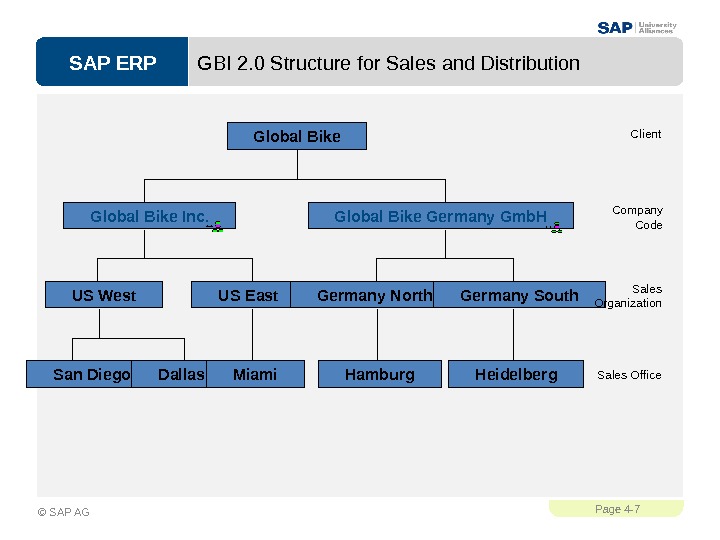 SAP University Alliances

SAP ERP

GBI 2.0 Structure for Sales and Distribution

Global Bike

Client

Global Bike Inc.

Global Bike Germany GmbH

Company Code

US West

US East

Germany North

Germany South

Sales Organization

San Diego

Dallas

Miami

Hamburg

Heidelberg

Sales Office

© SAP AG

Page 4-7